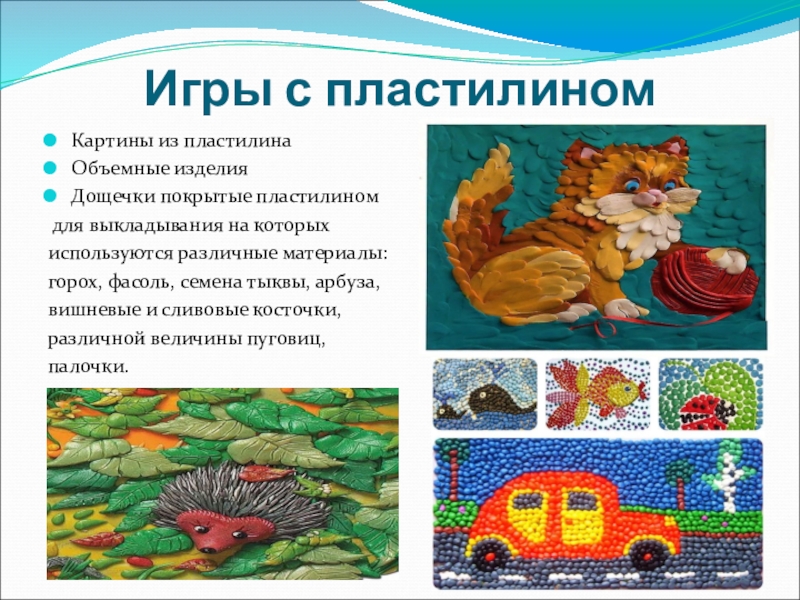 Игры с пластилином

Картины из пластилина

Объемные изделия

Дощечки покрытые пластилином для выкладывания на которых используются различные материалы: горох, фасоль, семена тыквы, арбуза, вишневые и сливовые косточки, различной величины пуговиц, палочки.